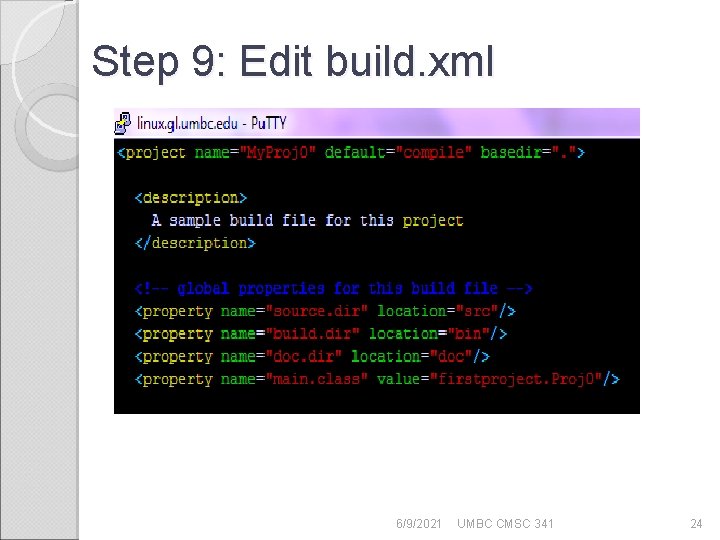 Step 9: Edit build.xml

linux.gl.umbc.edu - PuTTY

<project name="MyProj0" default="compile" basedir=".">

<description>
A sample build file for this project
</description>

<!-- global properties for this build file -->
<property name="source.dir" location="src"/>
<property name="build.dir" location="bin"/>
<property name="doc.dir" location="doc"/>
<property name="main.class" value="firstproject.Proj0"/>

6/9/2021 UMBC CMSC 341 24